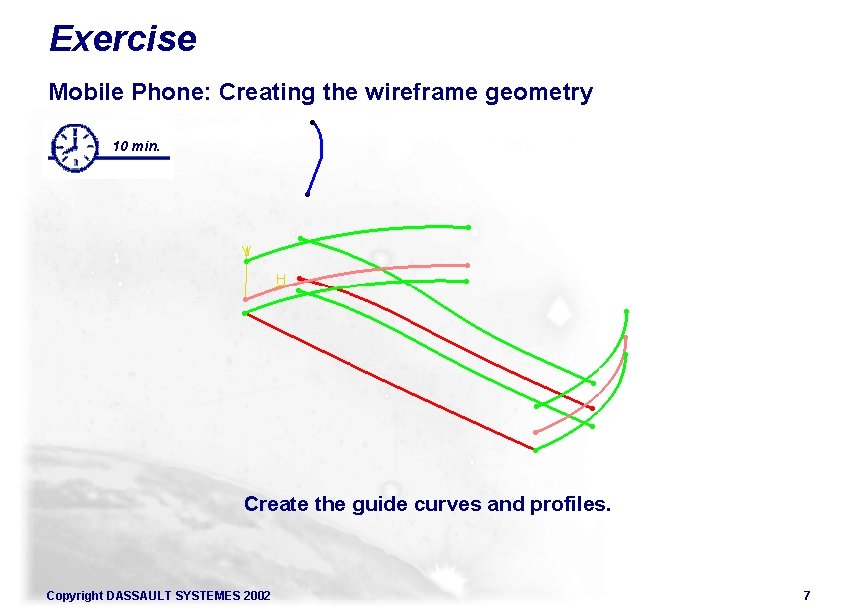 Exercise

Mobile Phone: Creating the wireframe geometry

10 min.

V

H

Create the guide curves and profiles.

Copyright DASSAULT SYSTEMES 2002

7